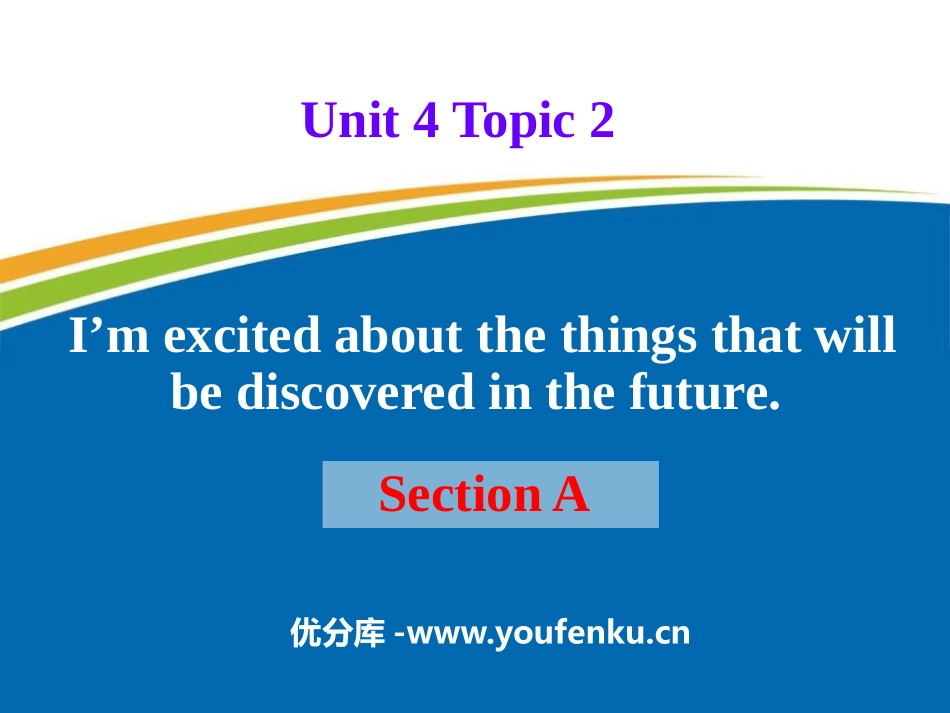 Unit 4 Topic 2

I’m excited about the things that will be discovered in the future.

Section A

优分库 -www.youfenku.cn